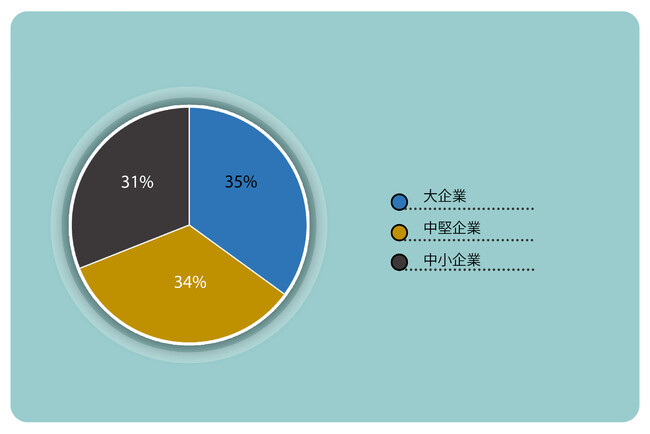 31%
35%
34%

大企業
中堅企業
中小企業